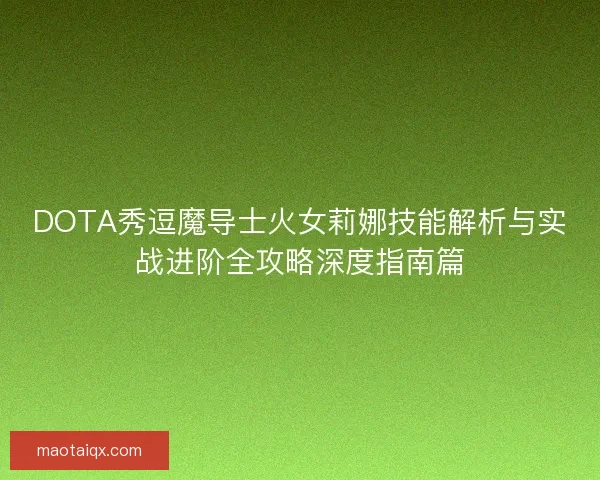 DOTA秀逗魔导士火女莉娜技能解析与实战进阶全攻略深度指南篇

maotaiqx.com